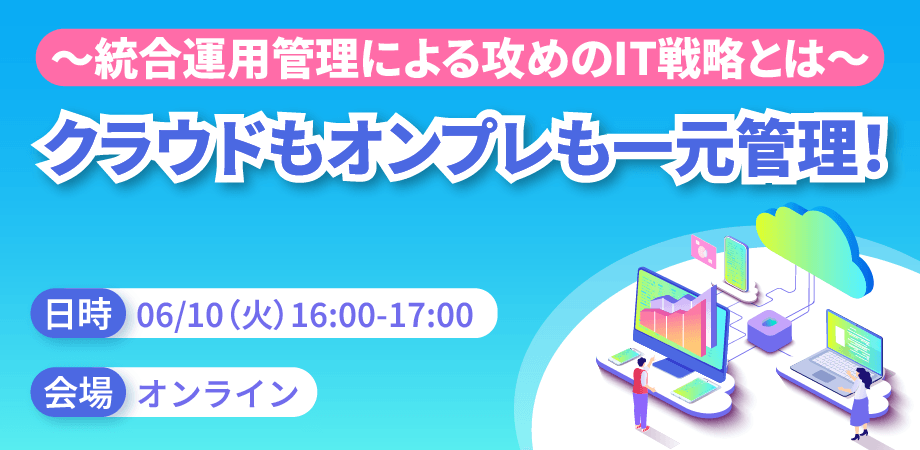 ～統合運用管理による攻めのIT戦略とは～

クラウドもオンプレも一元管理！

日時 06/10（火）16:00-17:00

会場 オンライン